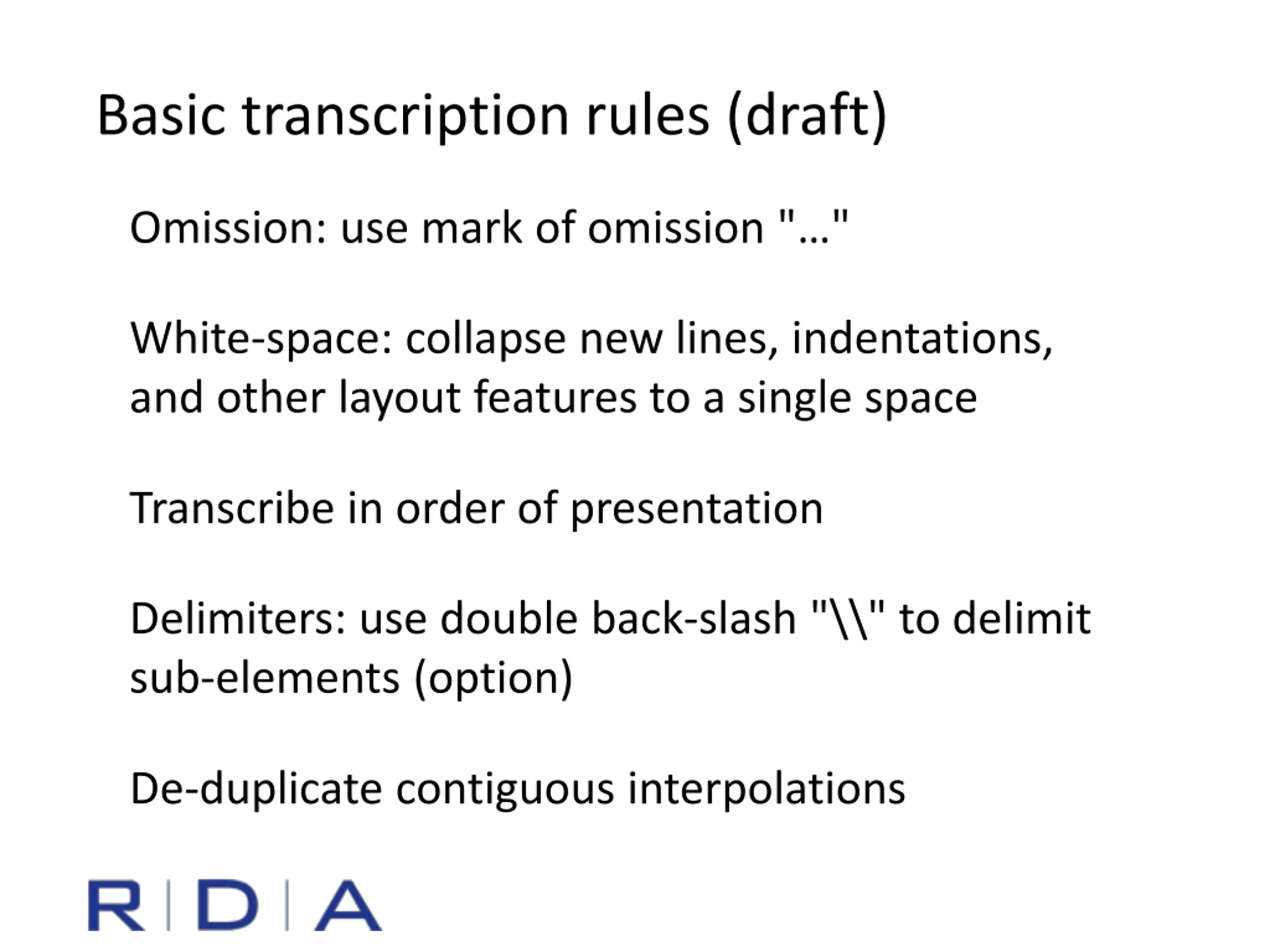 Basic transcription rules (draft)

Omission: use mark of omission "…"

White-space: collapse new lines, indentations, and other layout features to a single space

Transcribe in order of presentation

Delimiters: use double back-slash "\\" to delimit sub-elements (option)

De-duplicate contiguous interpolations

R | D | A